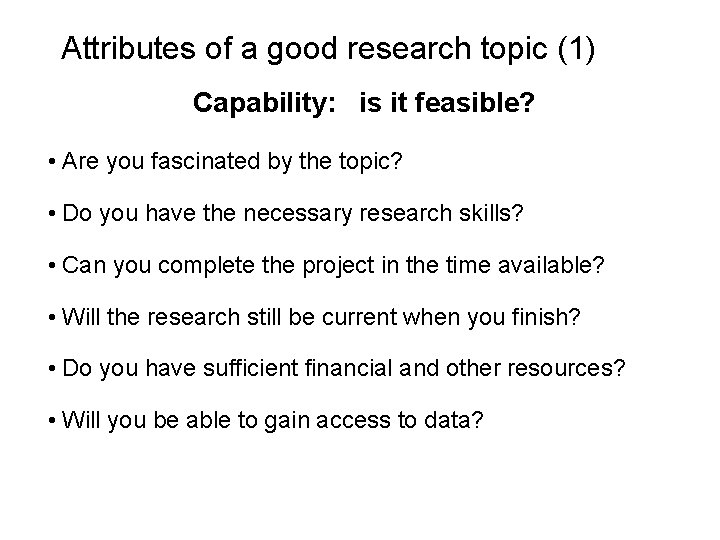 Attributes of a good research topic (1)

Capability: is it feasible?

• Are you fascinated by the topic?

• Do you have the necessary research skills?

• Can you complete the project in the time available?

• Will the research still be current when you finish?

• Do you have sufficient financial and other resources?

• Will you be able to gain access to data?